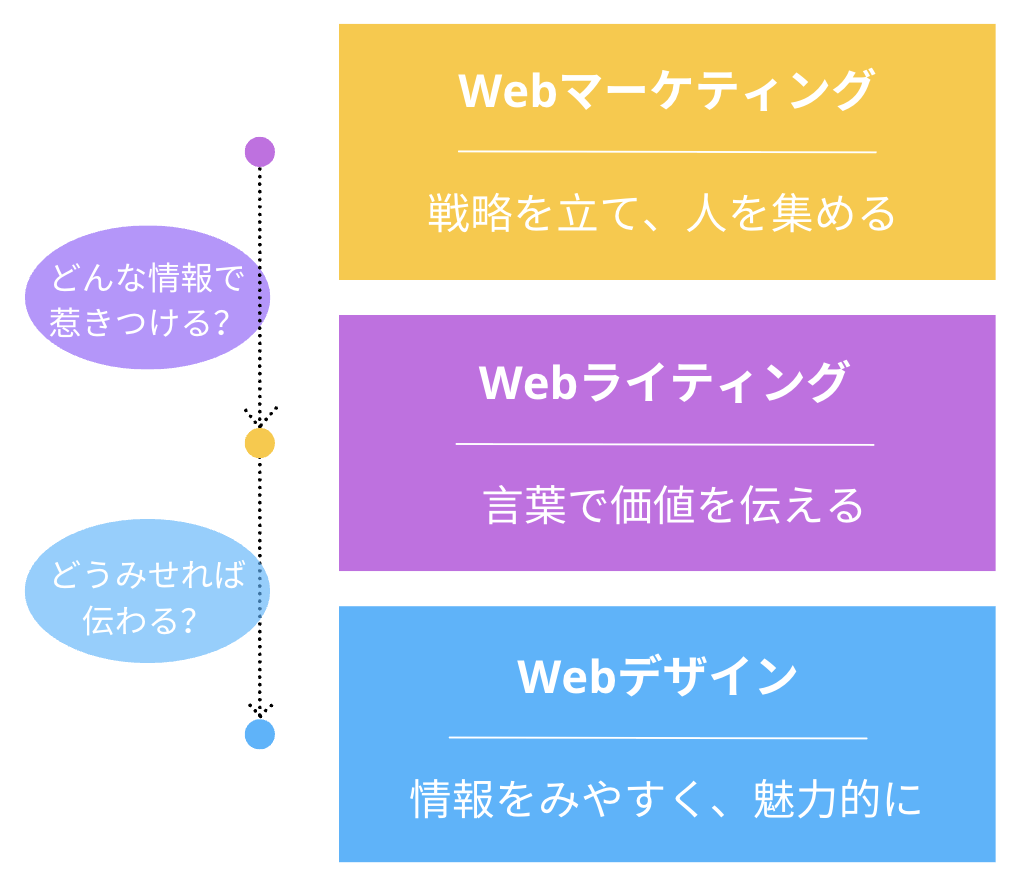 Webマーケティング

戦略を立て、人を集める

どんな情報で惹きつける?

Webライティング

言葉で価値を伝える

どうみせれば伝わる?

Webデザイン

情報をみやすく、魅力的に